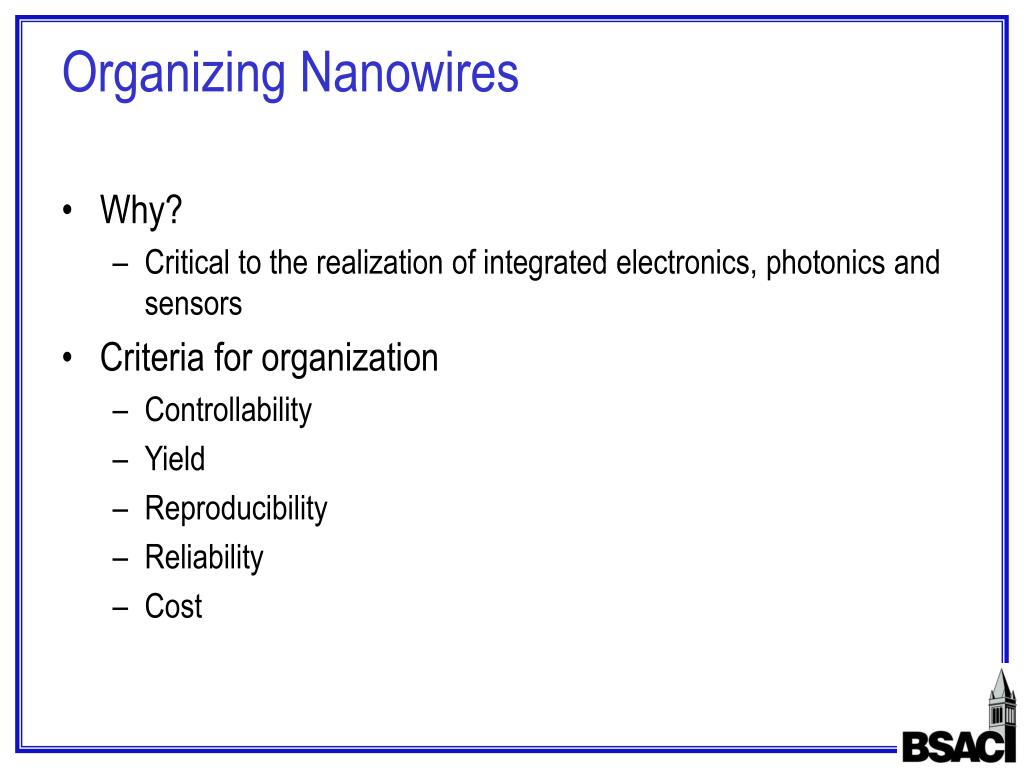 Organizing Nanowires

• Why?
– Critical to the realization of integrated electronics, photonics and sensors
• Criteria for organization
– Controllability
– Yield
– Reproducibility
– Reliability
– Cost

BSAC